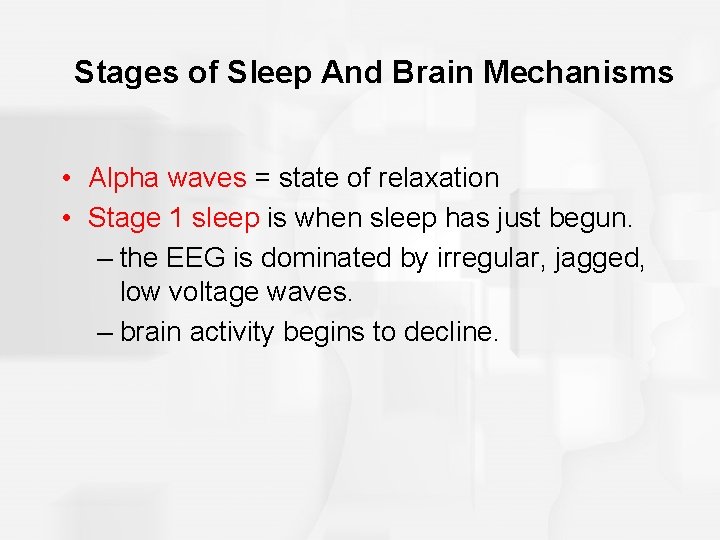 Stages of Sleep And Brain Mechanisms

• Alpha waves = state of relaxation
• Stage 1 sleep is when sleep has just begun.
– the EEG is dominated by irregular, jagged, low voltage waves.
– brain activity begins to decline.